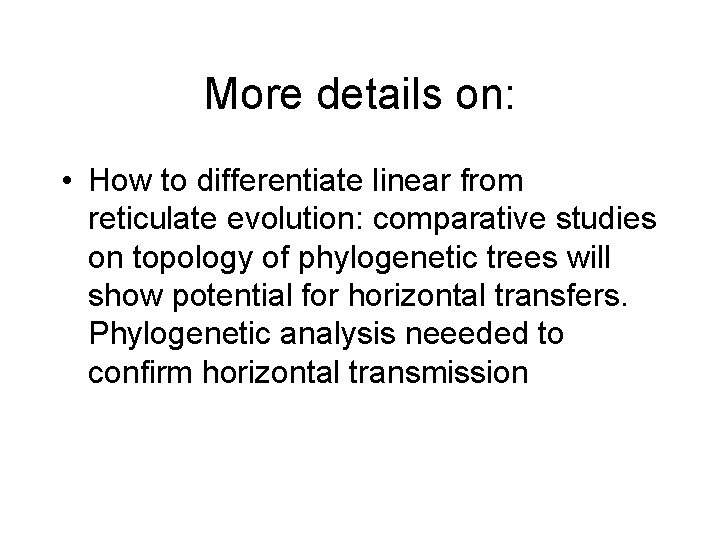 More details on:

• How to differentiate linear from reticulate evolution: comparative studies on topology of phylogenetic trees will show potential for horizontal transfers. Phylogenetic analysis neeeded to confirm horizontal transmission